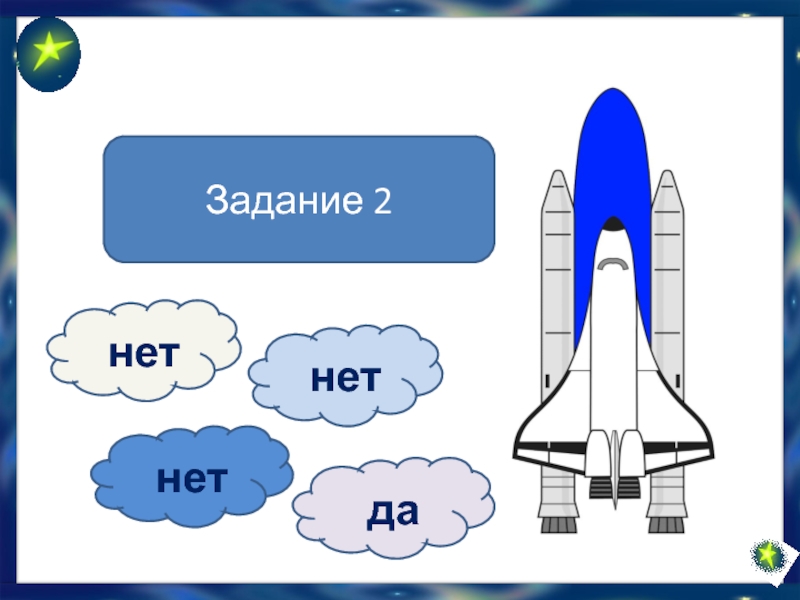 Задание 2

нет

нет

нет

да